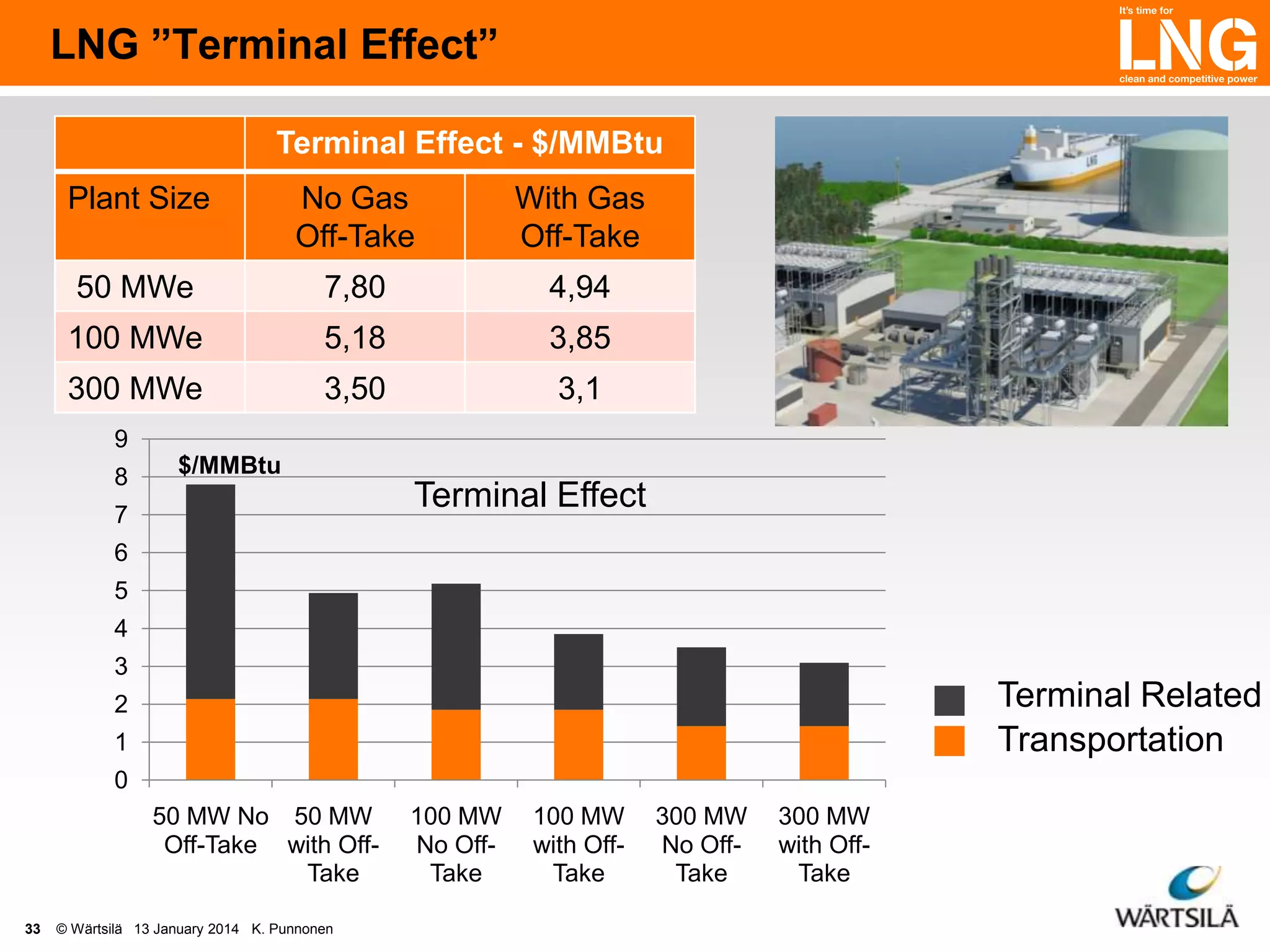 LNG ”Terminal Effect”

It's time for
LNG
clean and competitive power

| | Terminal Effect - $/MMBtu | |
|---|---|---|
| Plant Size | No Gas Off-Take | With Gas Off-Take |
| 50 MWe | 7,80 | 4,94 |
| 100 MWe | 5,18 | 3,85 |
| 300 MWe | 3,50 | 3,1 |

LNG

$/MMBtu
Terminal Effect
9
8
7
6
5
4
3
2
1
0
50 MW No Off-Take
50 MW with Off-Take
100 MW No Off-Take
100 MW with Off-Take
300 MW No Off-Take
300 MW with Off-Take

Terminal Related
Transportation

33 © Wärtsilä 13 January 2014 K. Punnonen

WÄRTSILÄ